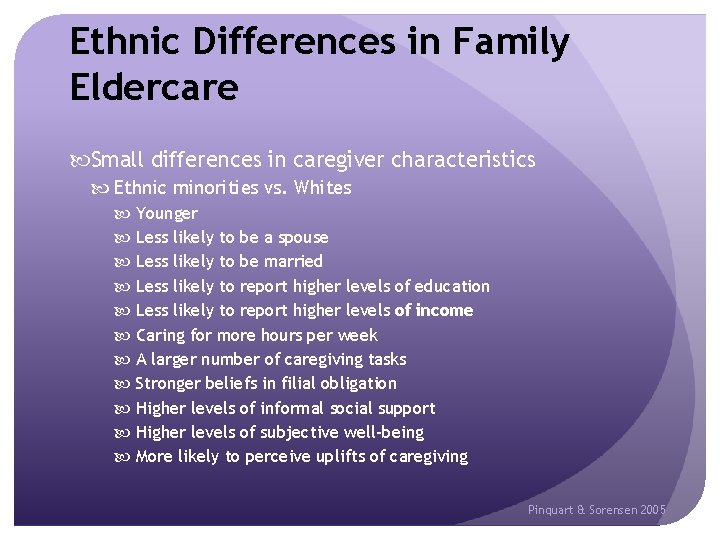 Ethnic Differences in Family Eldercare

Small differences in caregiver characteristics
Ethnic minorities vs. Whites
Younger
Less likely to be a spouse
Less likely to be married
Less likely to report higher levels of education
Less likely to report higher levels of income
Caring for more hours per week
A larger number of caregiving tasks
Stronger beliefs in filial obligation
Higher levels of informal social support
Higher levels of subjective well-being
More likely to perceive uplifts of caregiving

Pinquart & Sorensen 2005